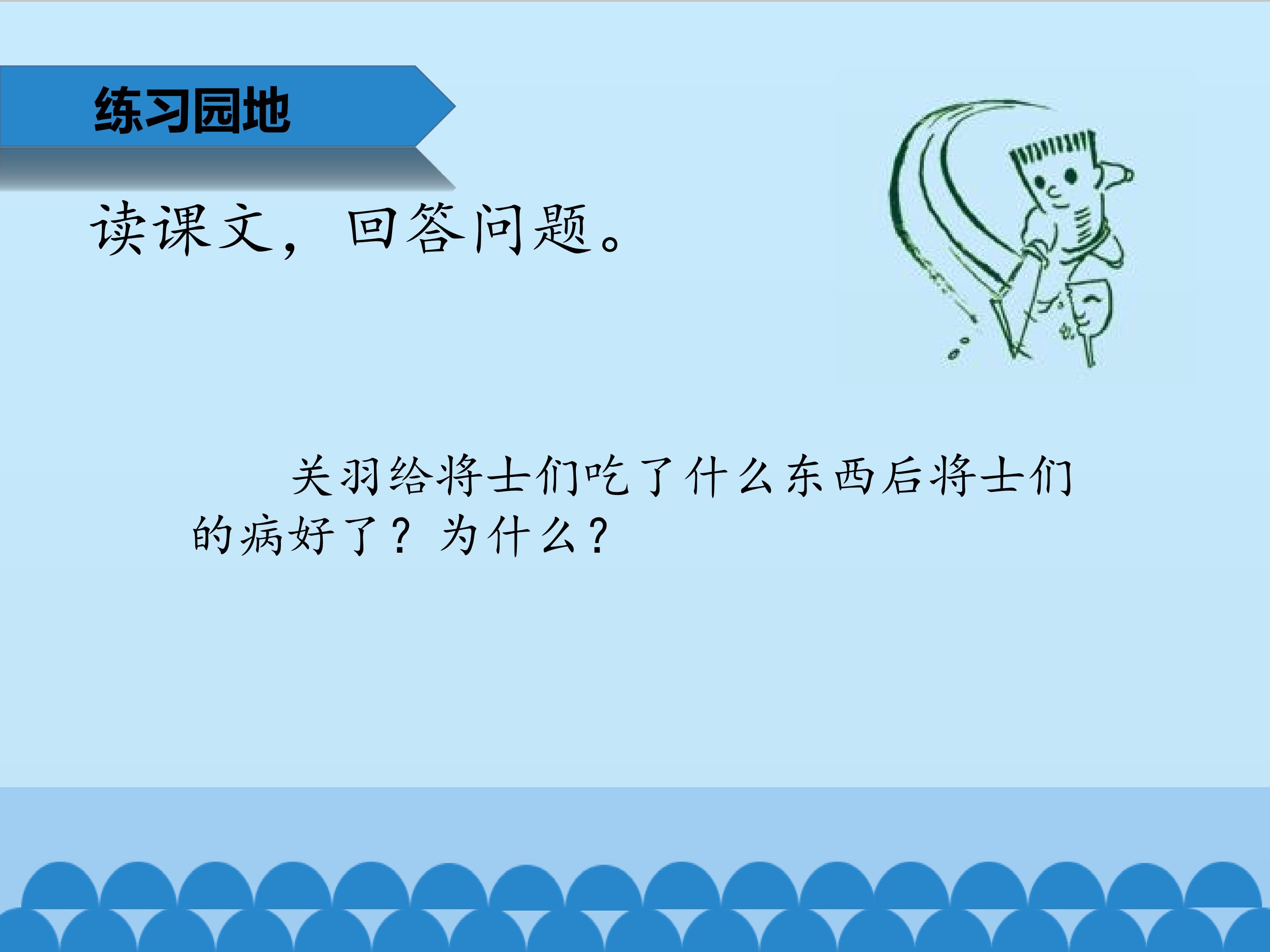 练习园地

读课文，回答问题。

关羽给将士们吃了什么东西后将士们的病好了？为什么？